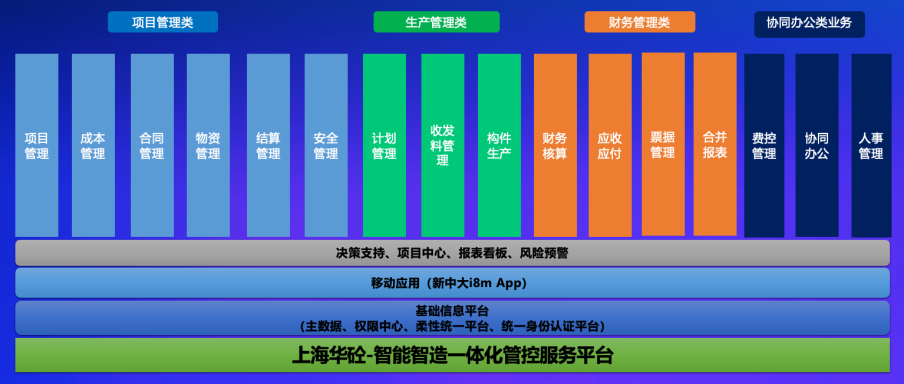 项目管理类

生产管理类

财务管理类

协同办公类业务

项目管理

成本管理

合同管理

物资管理

结算管理

安全管理

计划管理

收发料管理

构件生产

财务核算

应收应付

票据管理

合并报表

费控管理

协同办公

人事管理

决策支持、项目中心、报表看板、风险预警

移动应用（新中大i8m App）

基础信息平台
（主数据、权限中心、柔性统一平台、统一身份认证平台）

上海华砼-智能智造一体化管控服务平台